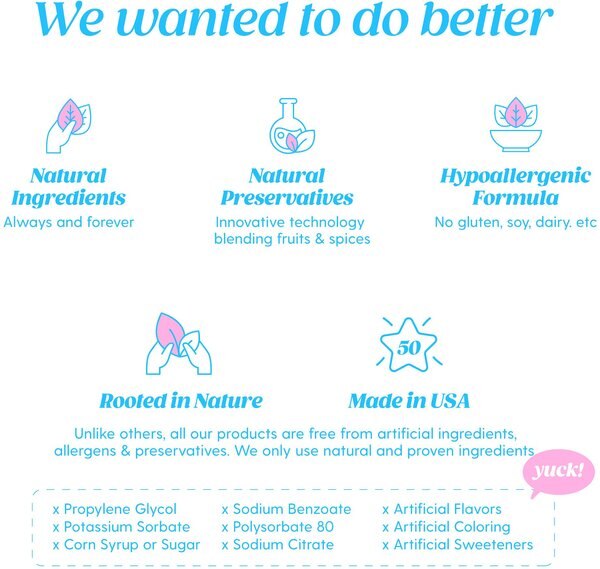 We wanted to do better

Natural Ingredients
Always and forever

Natural Preservatives
Innovative technology blending fruits & spices

Hypoallergenic Formula
No gluten, soy, dairy. etc

Rooted in Nature

50

Made in USA

Unlike others, all our products are free from artificial ingredients, allergens & preservatives. We only use natural and proven ingredients

yuck!

x Propylene Glycol
x Potassium Sorbate
x Corn Syrup or Sugar

x Sodium Benzoate
x Polysorbate 80
x Sodium Citrate

x Artificial Flavors
x Artificial Coloring
x Artificial Sweeteners